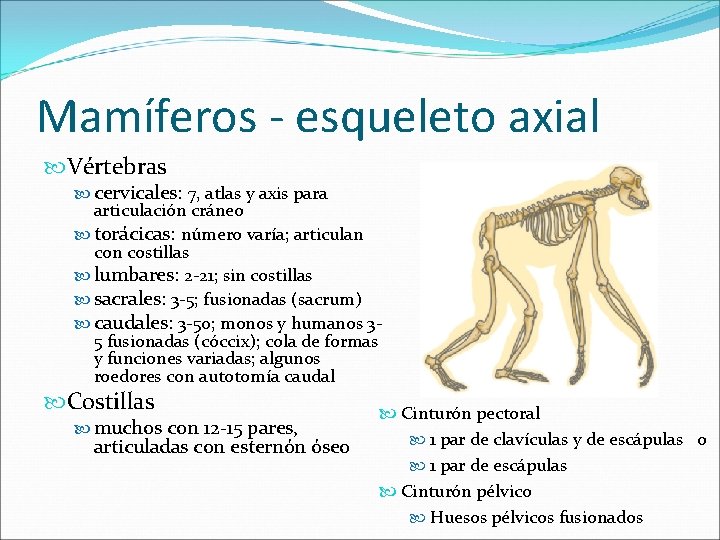 Mamíferos - esqueleto axial

Vértebras

cervicales: 7, atlas y axis para articulación cráneo

torácicas: número varía; articulan con costillas

lumbares: 2-21; sin costillas

sacrales: 3-5; fusionadas (sacrum)

caudales: 3-50; monos y humanos 3-5 fusionadas (cóccix); cola de formas y funciones variadas; algunos roedores con autotomía caudal

Costillas

muchos con 12-15 pares, articuladas con esternón óseo

Cinturón pectoral

1 par de clavículas y de escápulas o

1 par de escápulas

Cinturón pélvico

Huesos pélvicos fusionados